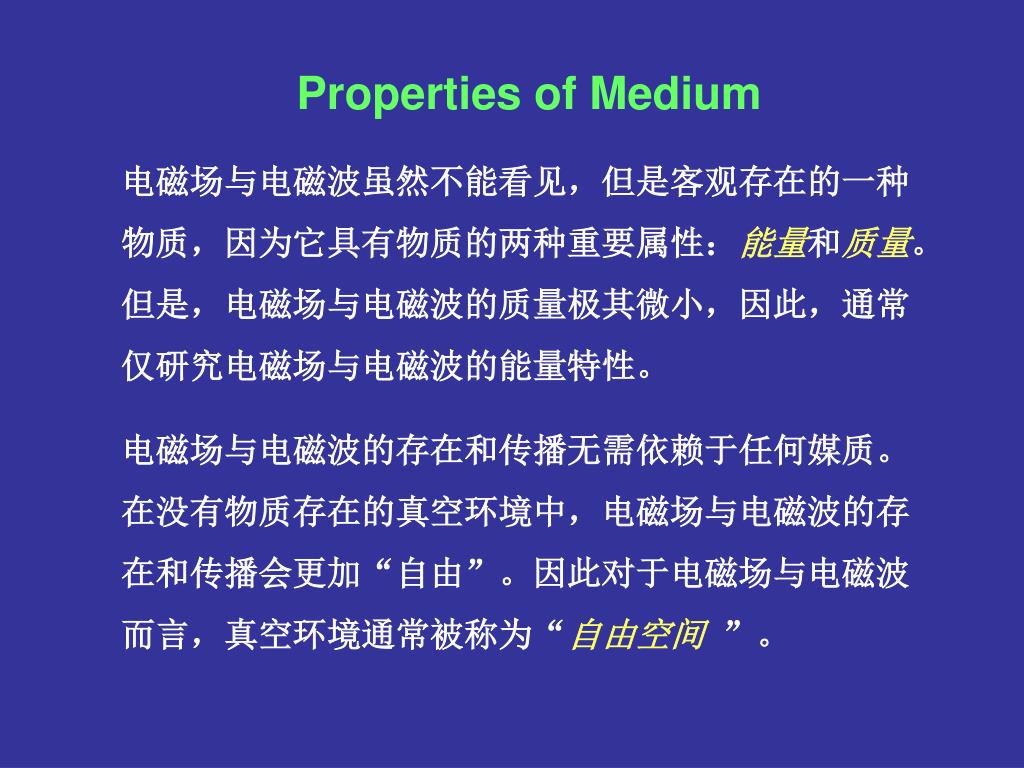 Properties of Medium

电磁场与电磁波虽然不能看见，但是客观存在的一种物质，因为它具有物质的两种重要属性：能量和质量。但是，电磁场与电磁波的质量极其微小，因此，通常仅研究电磁场与电磁波的能量特性。

电磁场与电磁波的存在和传播无需依赖于任何媒质。在没有物质存在的真空环境中，电磁场与电磁波的存在和传播会更加“自由”。因此对于电磁场与电磁波而言，真空环境通常被称为“自由空间 ”。